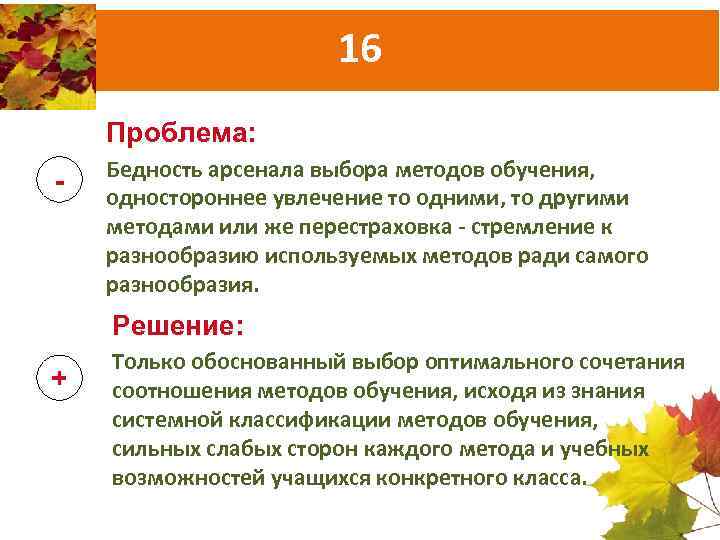 16

Проблема:

-

Бедность арсенала выбора методов обучения, одностороннее увлечение то одними, то другими методами или же перестраховка - стремление к разнообразию используемых методов ради самого разнообразия.

Решение:

+

Только обоснованный выбор оптимального сочетания соотношения методов обучения, исходя из знания системной классификации методов обучения, сильных слабых сторон каждого метода и учебных возможностей учащихся конкретного класса.